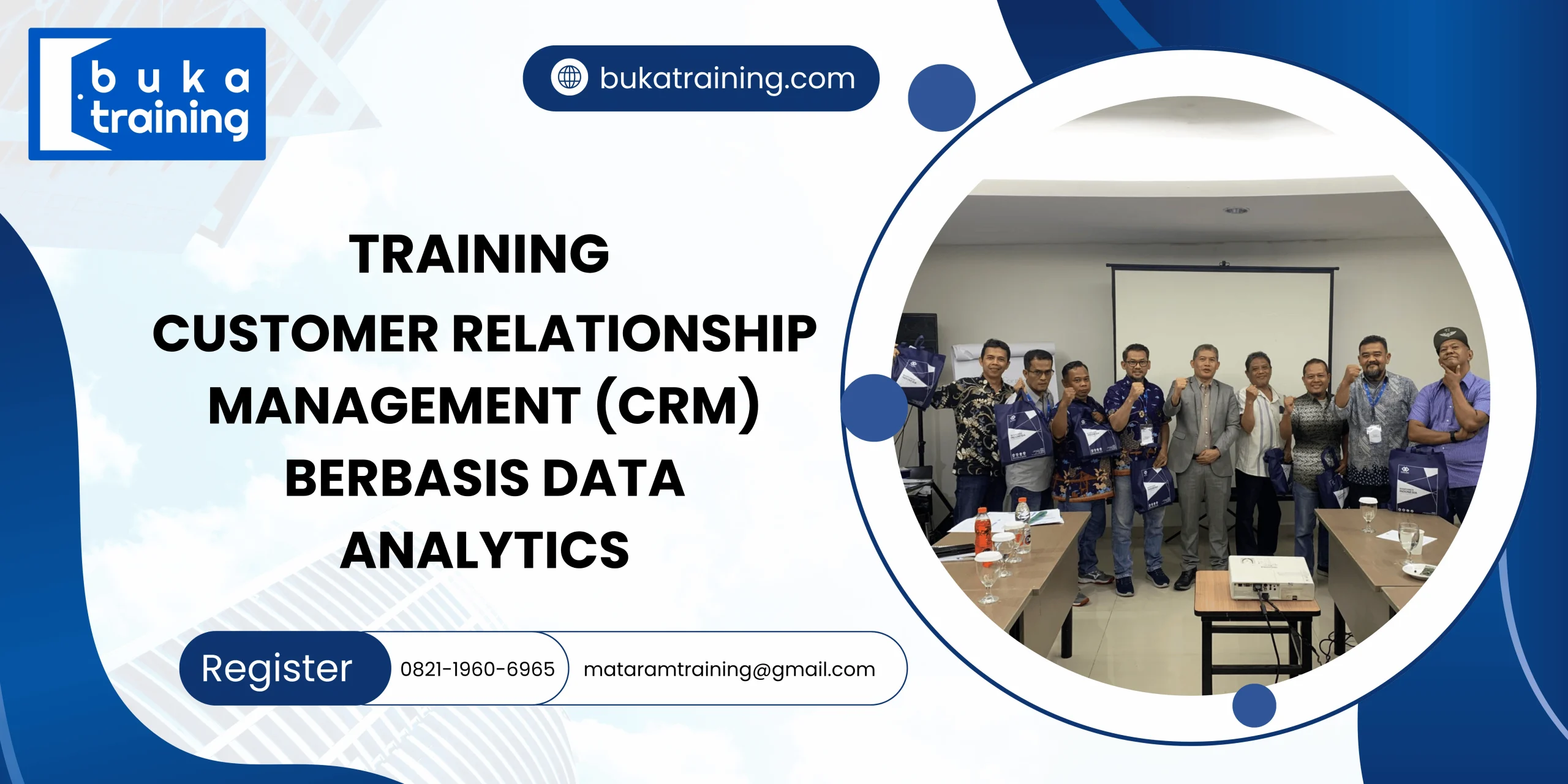 buka training

bukatraining.com

TRAINING
CUSTOMER RELATIONSHIP MANAGEMENT (CRM) BERBASIS DATA ANALYTICS

Register
0821-1960-6965
mataramtraining@gmail.com